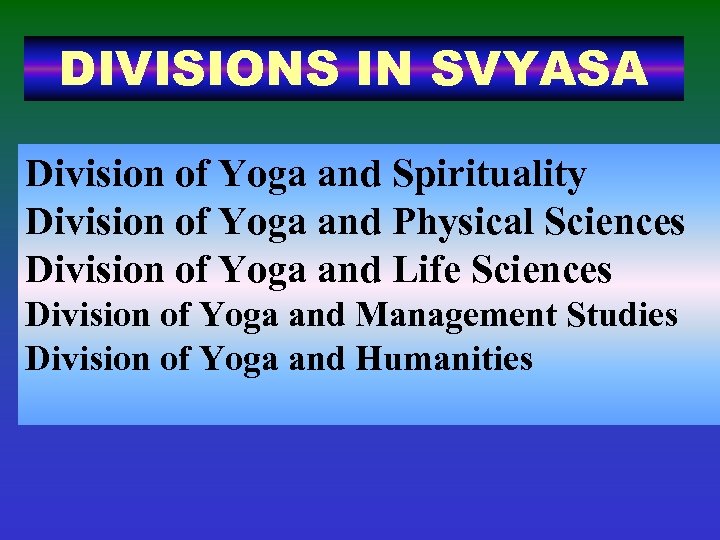 DIVISIONS IN SVYASA

Division of Yoga and Spirituality
Division of Yoga and Physical Sciences
Division of Yoga and Life Sciences
Division of Yoga and Management Studies
Division of Yoga and Humanities